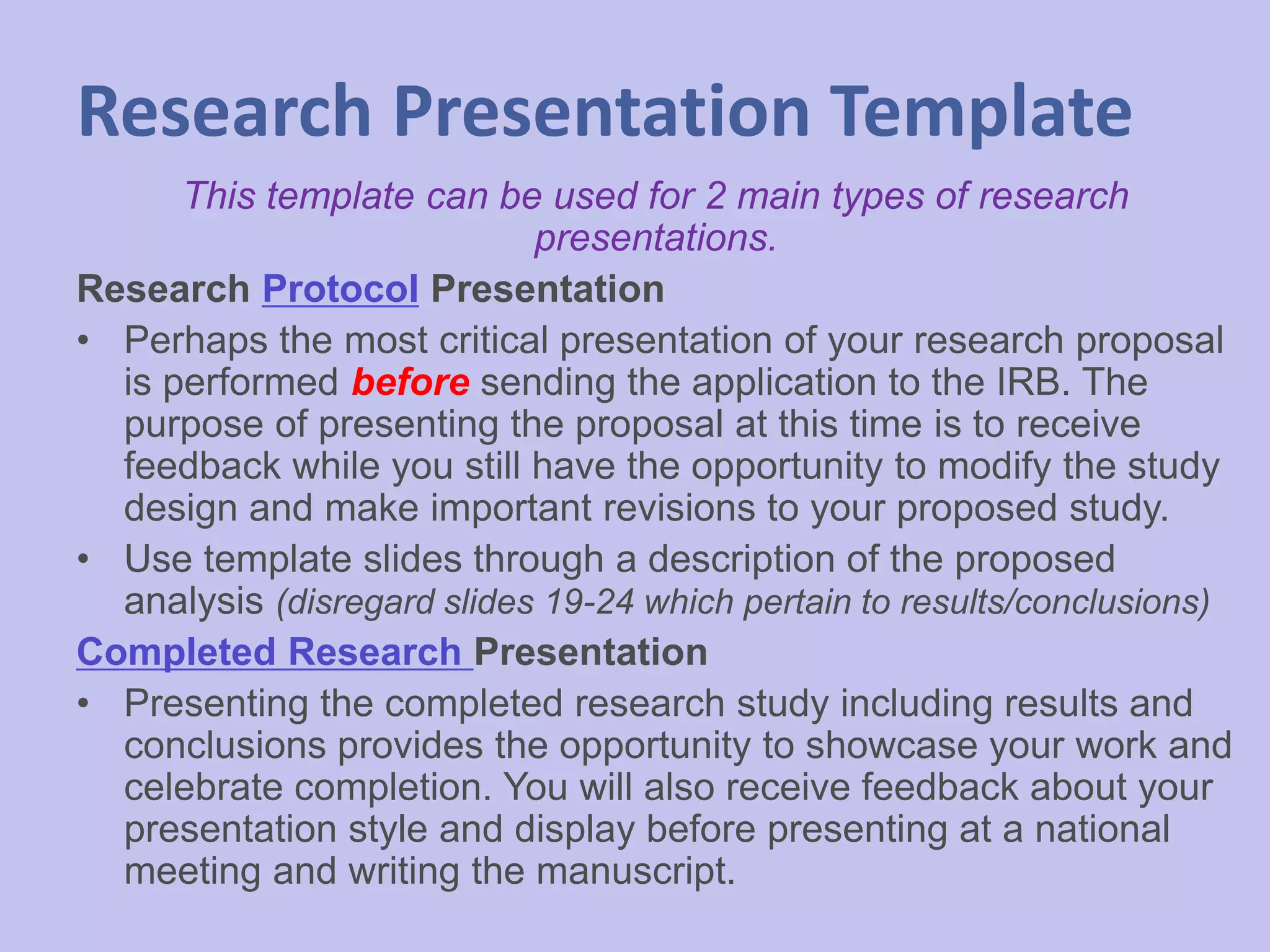 Research Presentation Template

This template can be used for 2 main types of research presentations.

Research Protocol Presentation

• Perhaps the most critical presentation of your research proposal is performed before sending the application to the IRB. The purpose of presenting the proposal at this time is to receive feedback while you still have the opportunity to modify the study design and make important revisions to your proposed study.

• Use template slides through a description of the proposed analysis (disregard slides 19-24 which pertain to results/conclusions)

Completed Research Presentation

• Presenting the completed research study including results and conclusions provides the opportunity to showcase your work and celebrate completion. You will also receive feedback about your presentation style and display before presenting at a national meeting and writing the manuscript.